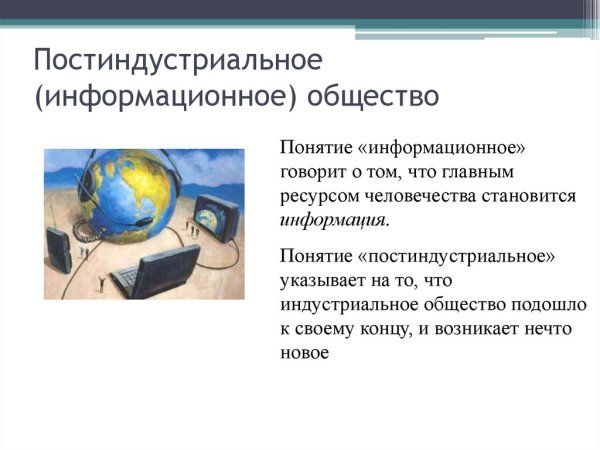 Постиндустриальное (информационное) общество

Понятие «информационное» говорит о том, что главным ресурсом человечества становится информация.

Понятие «постиндустриальное» указывает на то, что индустриальное общество подошло к своему концу, и возникает нечто новое